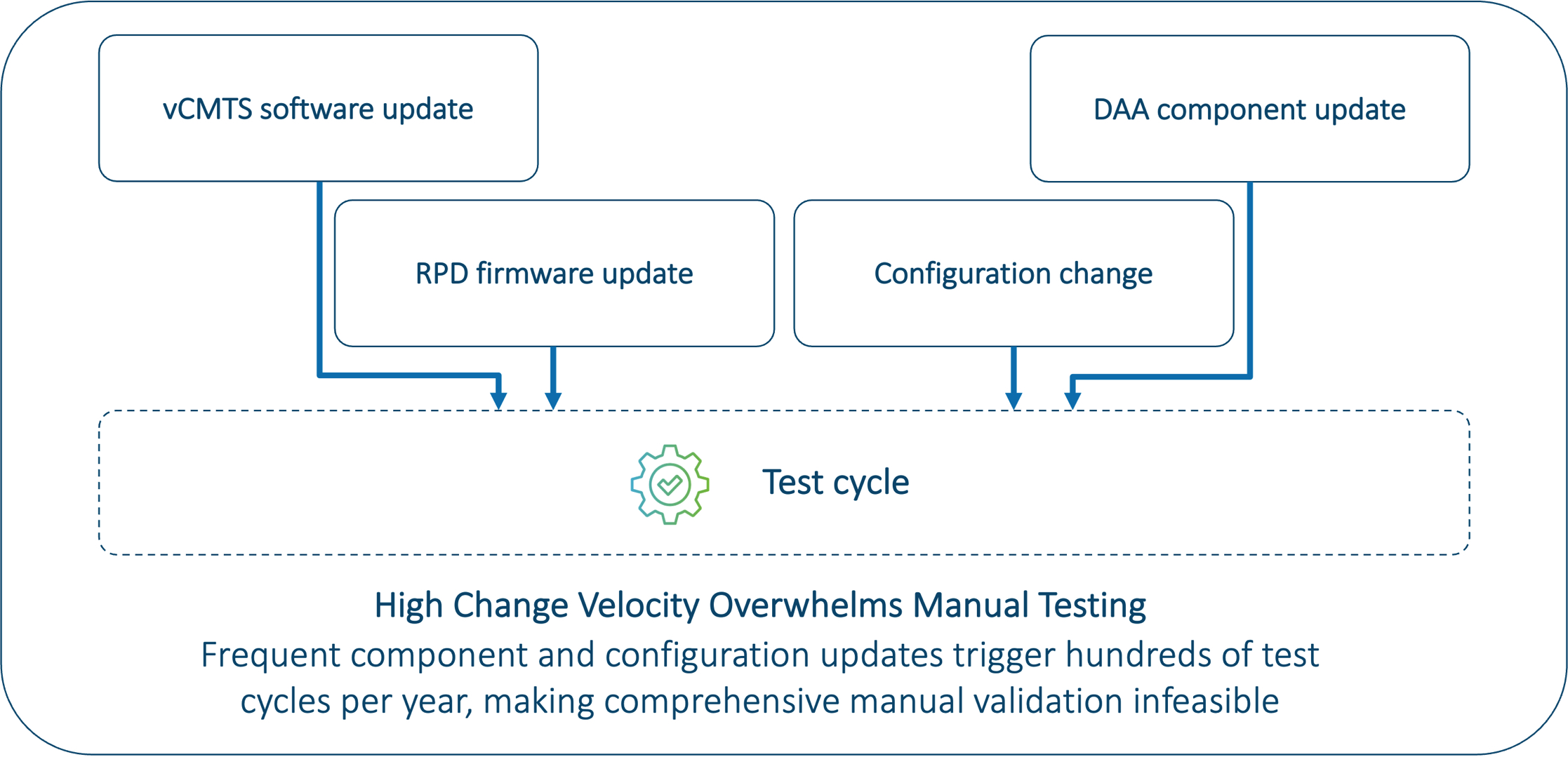 vCMTS software update

DAA component update

RPD firmware update

Configuration change

Test cycle

High Change Velocity Overwhelms Manual Testing

Frequent component and configuration updates trigger hundreds of test cycles per year, making comprehensive manual validation infeasible